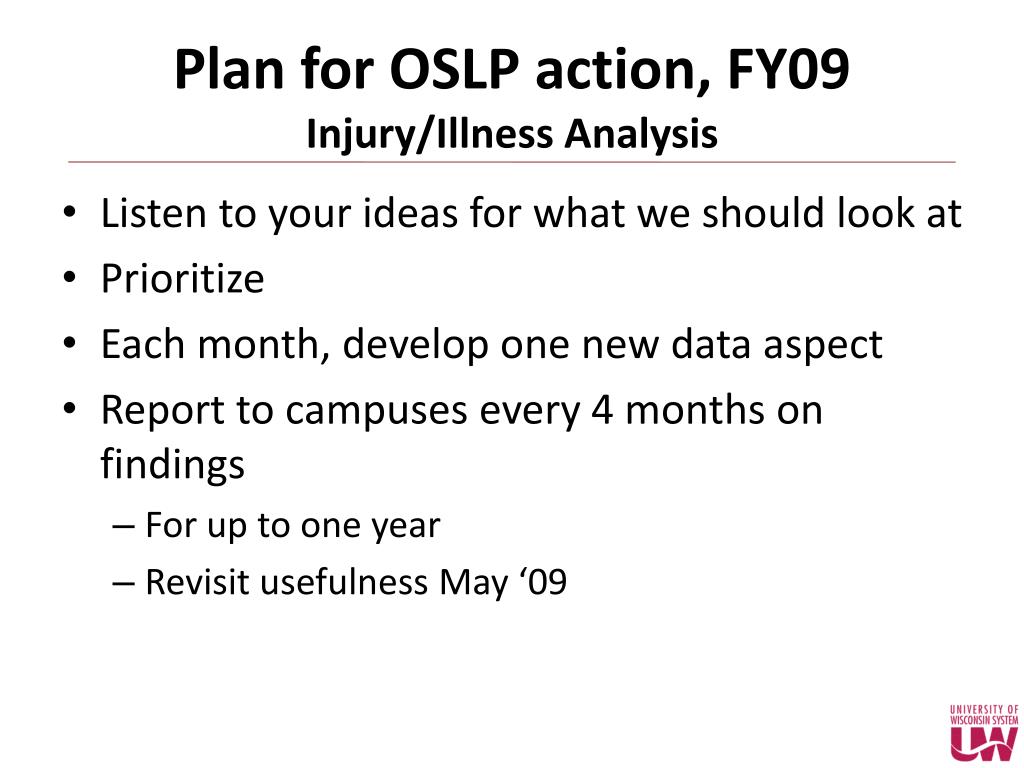 Plan for OSLP action, FY09
Injury/Illness Analysis

• Listen to your ideas for what we should look at
• Prioritize
• Each month, develop one new data aspect
• Report to campuses every 4 months on findings
– For up to one year
– Revisit usefulness May ‘09

UNIVERSITY OF WISCONSIN SYSTEM
UW